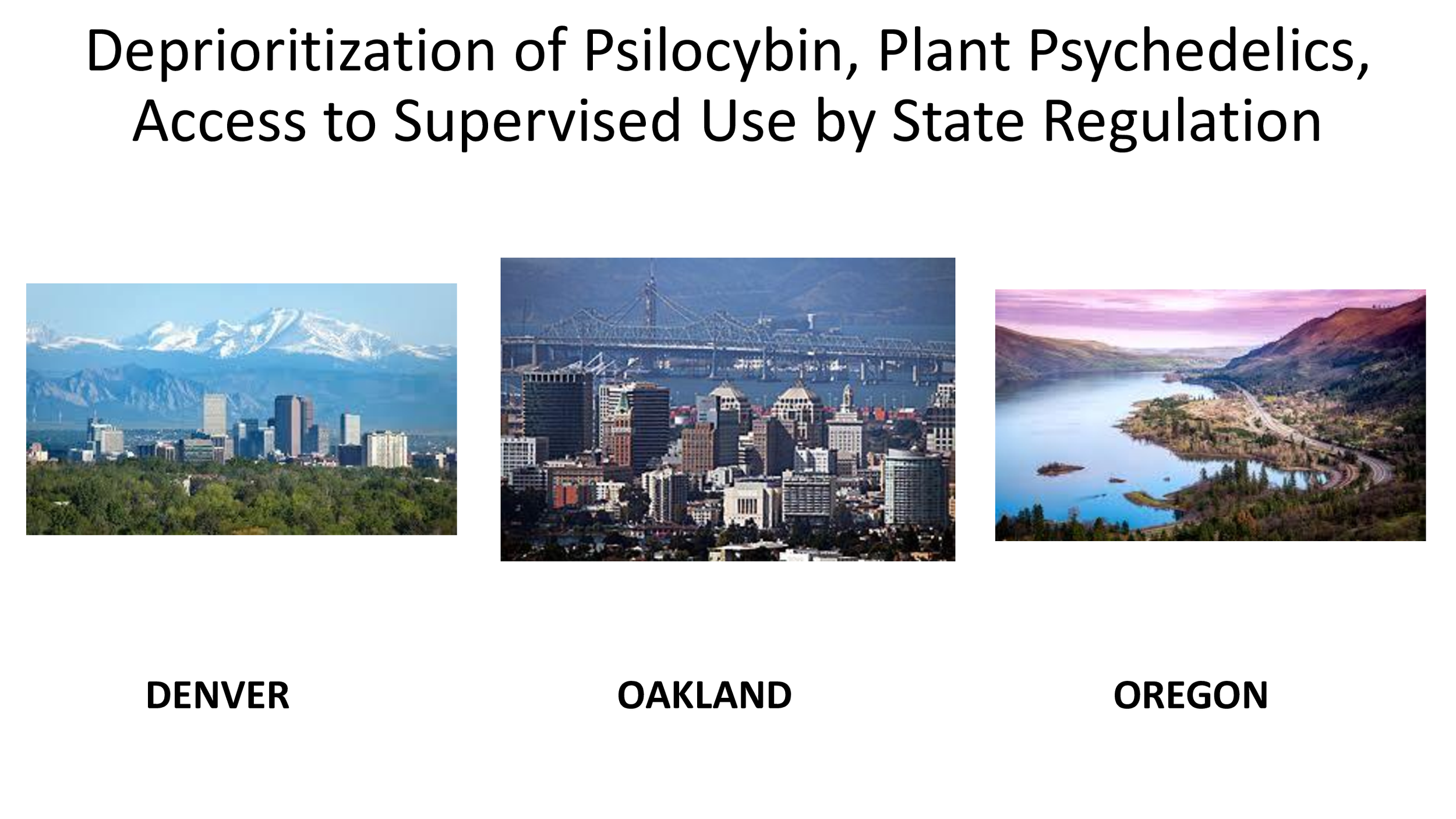 Deprioritization of Psilocybin, Plant Psychedelics, Access to Supervised Use by State Regulation

DENVER

OAKLAND

OREGON